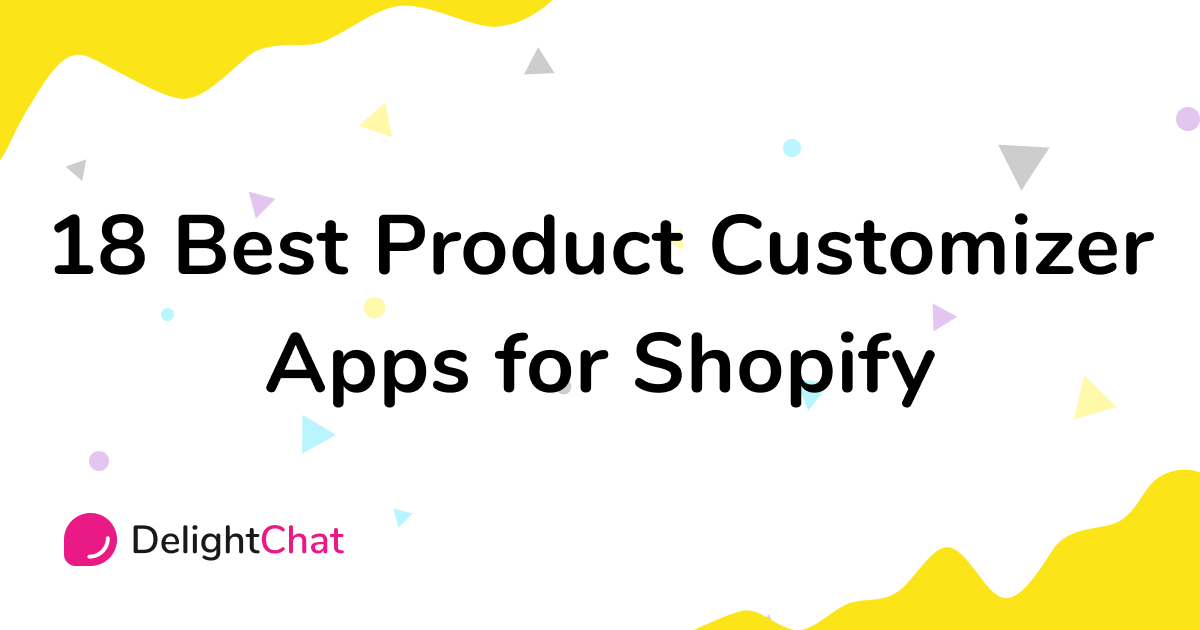 18 Best Product Customizer Apps for Shopify

DelightChat